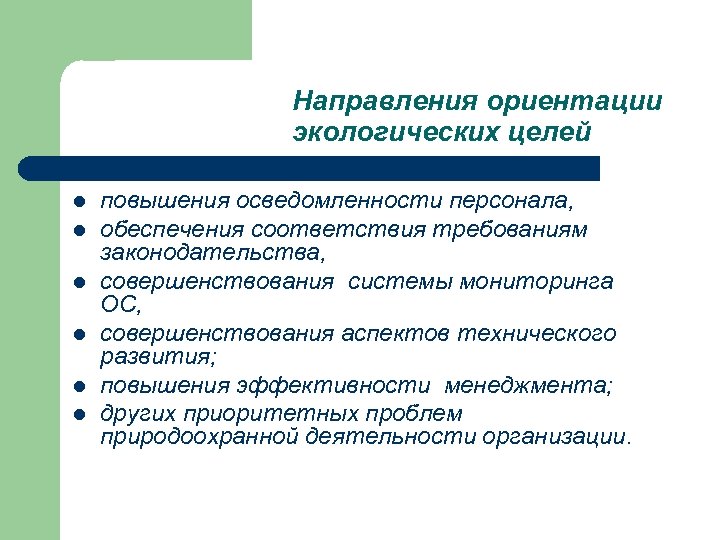 Направления ориентации экологических целей

- повышения осведомленности персонала,
- обеспечения соответствия требованиям законодательства,
- совершенствования системы мониторинга ОС,
- совершенствования аспектов технического развития;
- повышения эффективности менеджмента;
- других приоритетных проблем природоохранной деятельности организации.